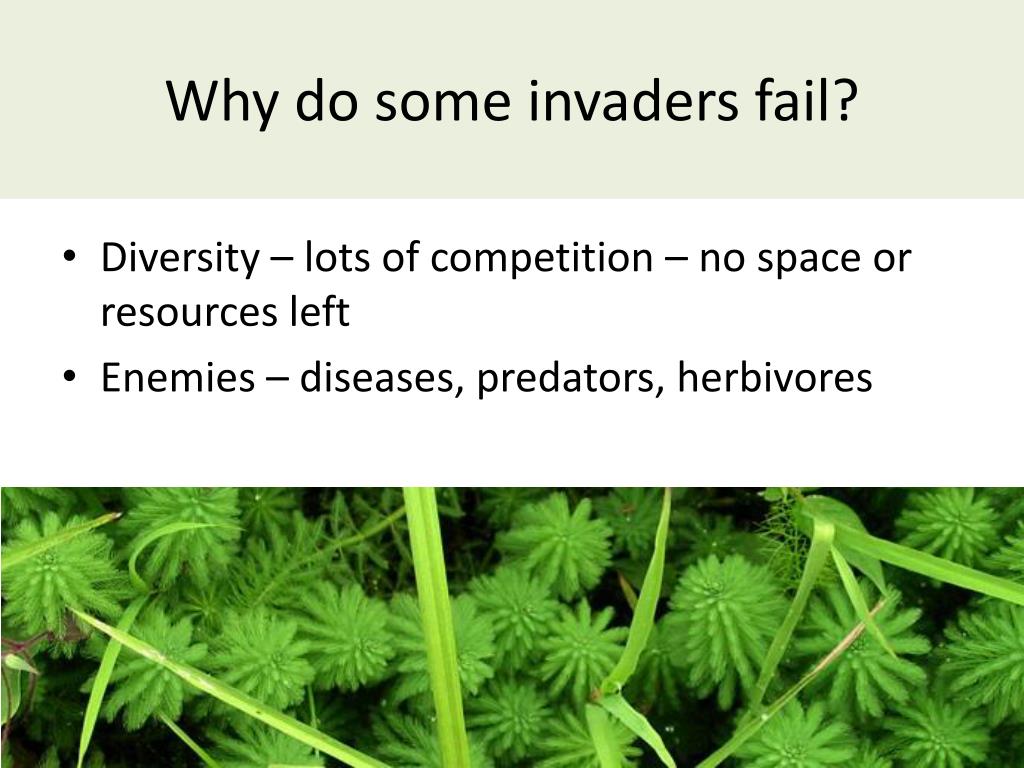 Why do some invaders fail?

• Diversity – lots of competition – no space or resources left
• Enemies – diseases, predators, herbivores